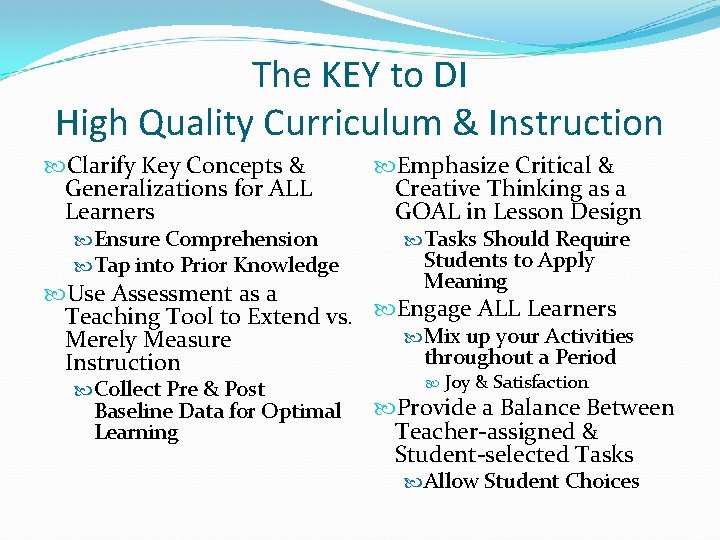 The KEY to DI
High Quality Curriculum & Instruction

Clarify Key Concepts & Generalizations for ALL Learners

Ensure Comprehension

Tap into Prior Knowledge

Use Assessment as a Teaching Tool to Extend vs. Merely Measure Instruction

Collect Pre & Post Baseline Data for Optimal Learning

Emphasize Critical & Creative Thinking as a GOAL in Lesson Design

Tasks Should Require Students to Apply Meaning

Engage ALL Learners

Mix up your Activities throughout a Period

Joy & Satisfaction

Provide a Balance Between Teacher-assigned & Student-selected Tasks

Allow Student Choices